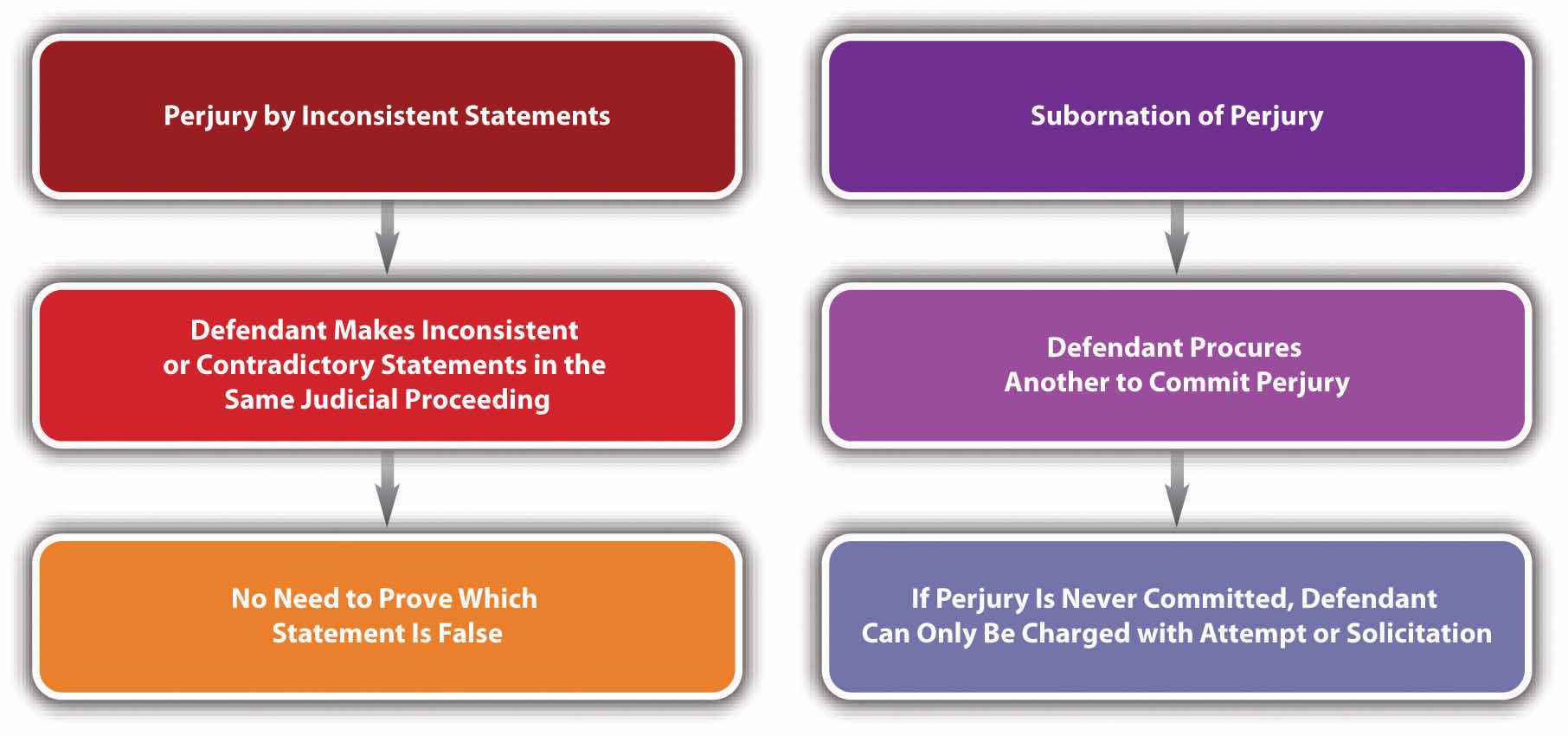 Perjury by Inconsistent Statements

Defendant Makes Inconsistent or Contradictory Statements in the Same Judicial Proceeding

No Need to Prove Which Statement Is False

Subornation of Perjury

Defendant Procures Another to Commit Perjury

If Perjury Is Never Committed, Defendant Can Only Be Charged with Attempt or Solicitation